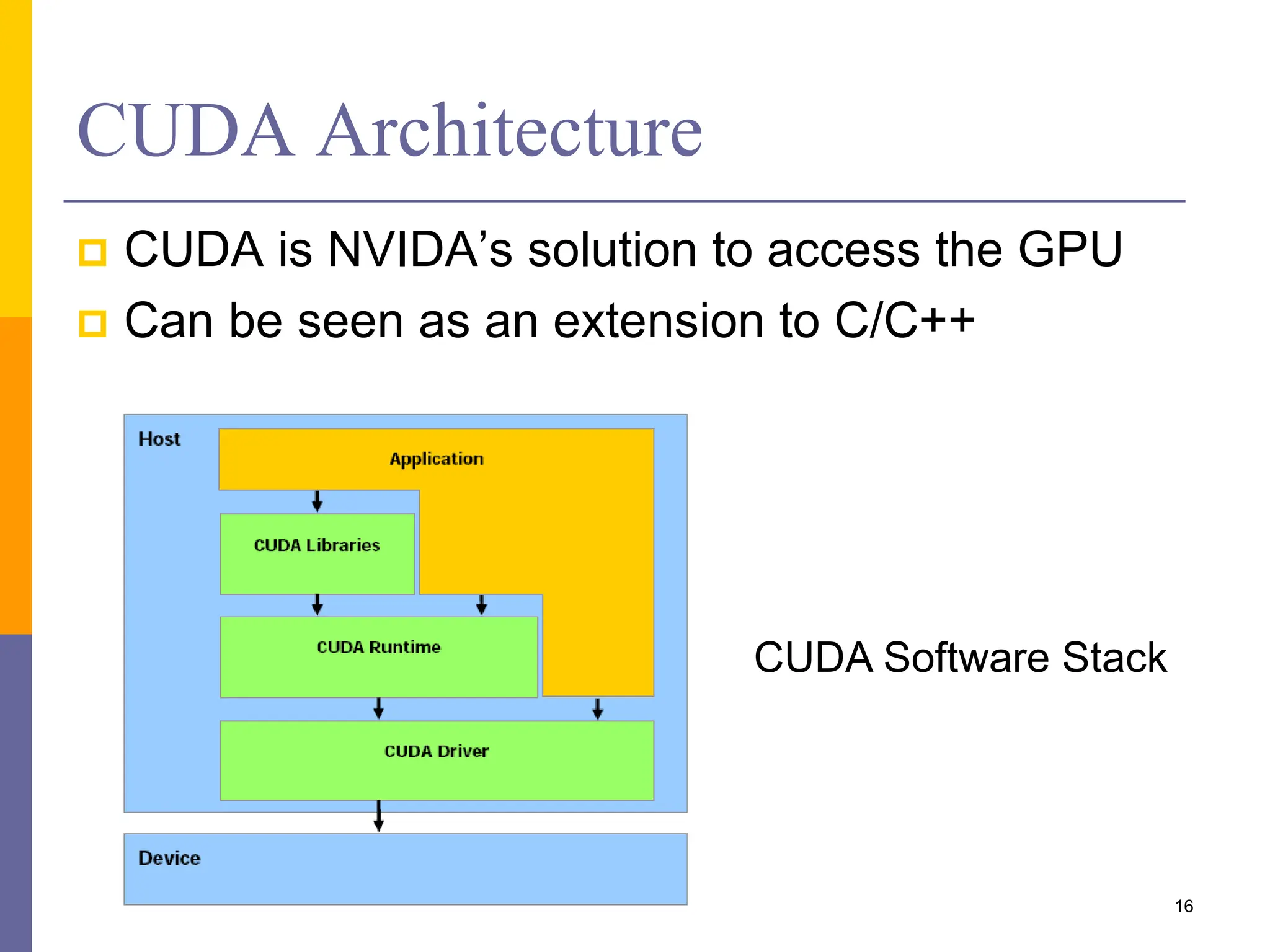 CUDA Architecture

CUDA is NVIDA’s solution to access the GPU

Can be seen as an extension to C/C++

Host

Application

CUDA Libraries

CUDA Runtime

CUDA Driver

Device

CUDA Software Stack

16